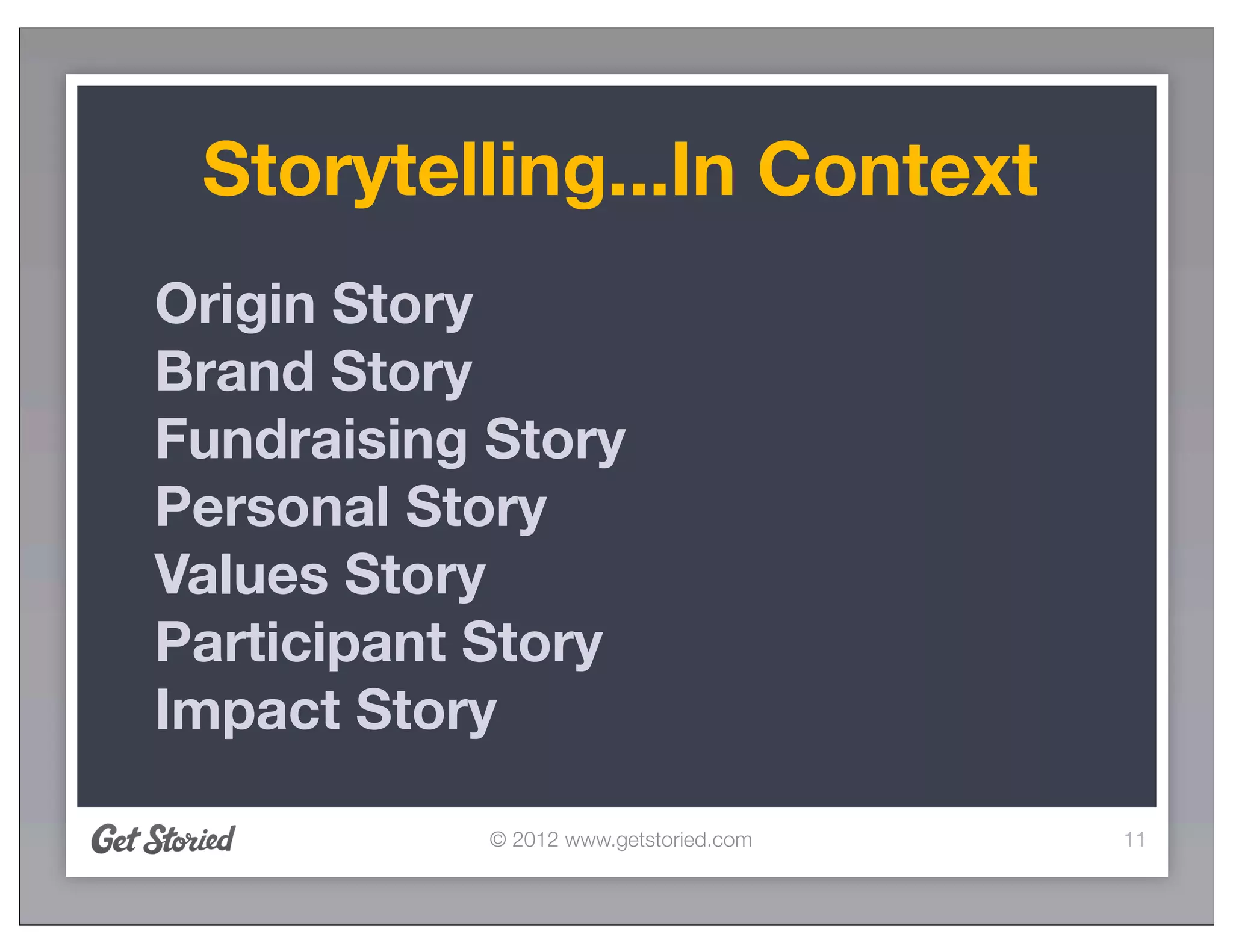 Storytelling...In Context

Origin Story
Brand Story
Fundraising Story
Personal Story
Values Story
Participant Story
Impact Story

Get Storied

© 2012 www.getstoried.com

11